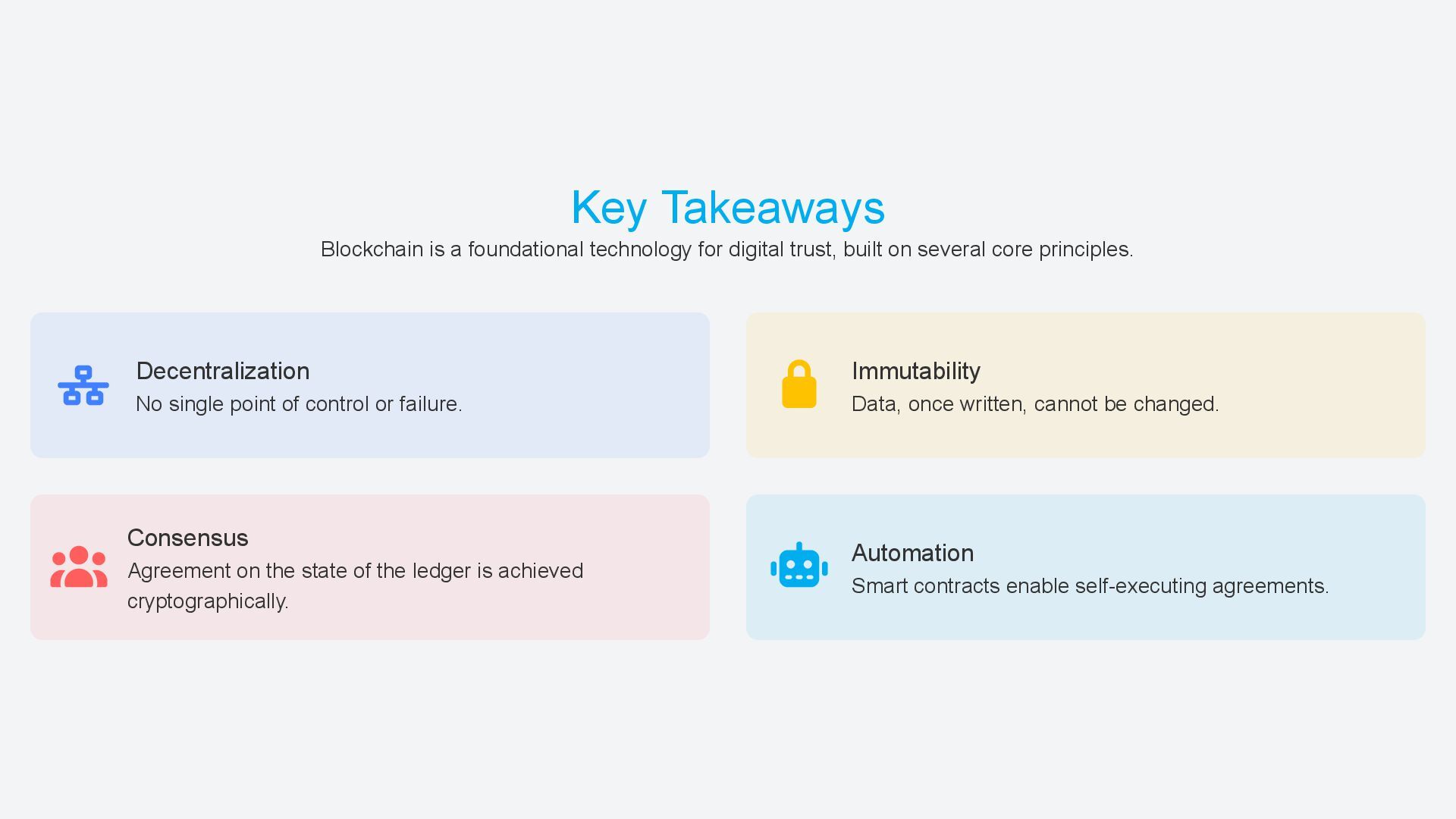 Key Takeaways

Blockchain is a foundational technology for digital trust, built on several core principles.

Decentralization
No single point of control or failure.

Immutability
Data, once written, cannot be changed.

Consensus
Agreement on the state of the ledger is achieved cryptographically.

Automation
Smart contracts enable self-executing agreements.